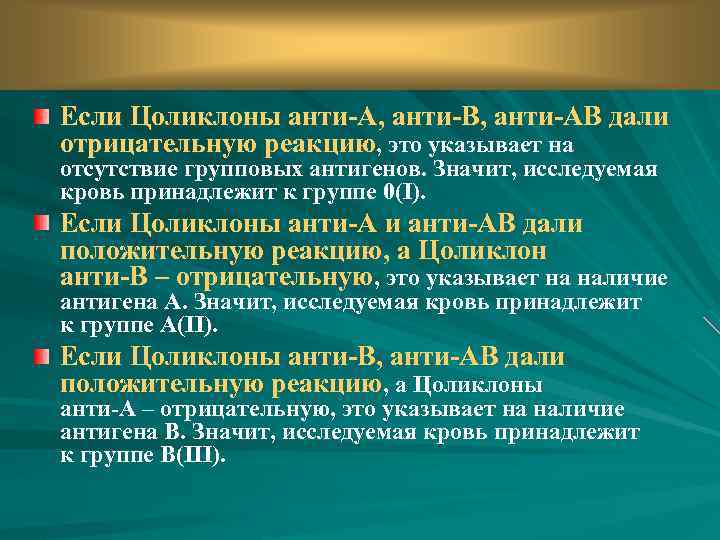 Если Цоликлоны анти-А, анти-В, анти-АВ дали отрицательную реакцию, это указывает на отсутствие групповых антигенов. Значит, исследуемая кровь принадлежит к группе 0(I).

Если Цоликлоны анти-А и анти-АВ дали положительную реакцию, а Цоликлон анти-В – отрицательную, это указывает на наличие антигена А. Значит, исследуемая кровь принадлежит к группе А(II).

Если Цоликлоны анти-В, анти-АВ дали положительную реакцию, а Цоликлоны анти-А – отрицательную, это указывает на наличие антигена В. Значит, исследуемая кровь принадлежит к группе В(III).